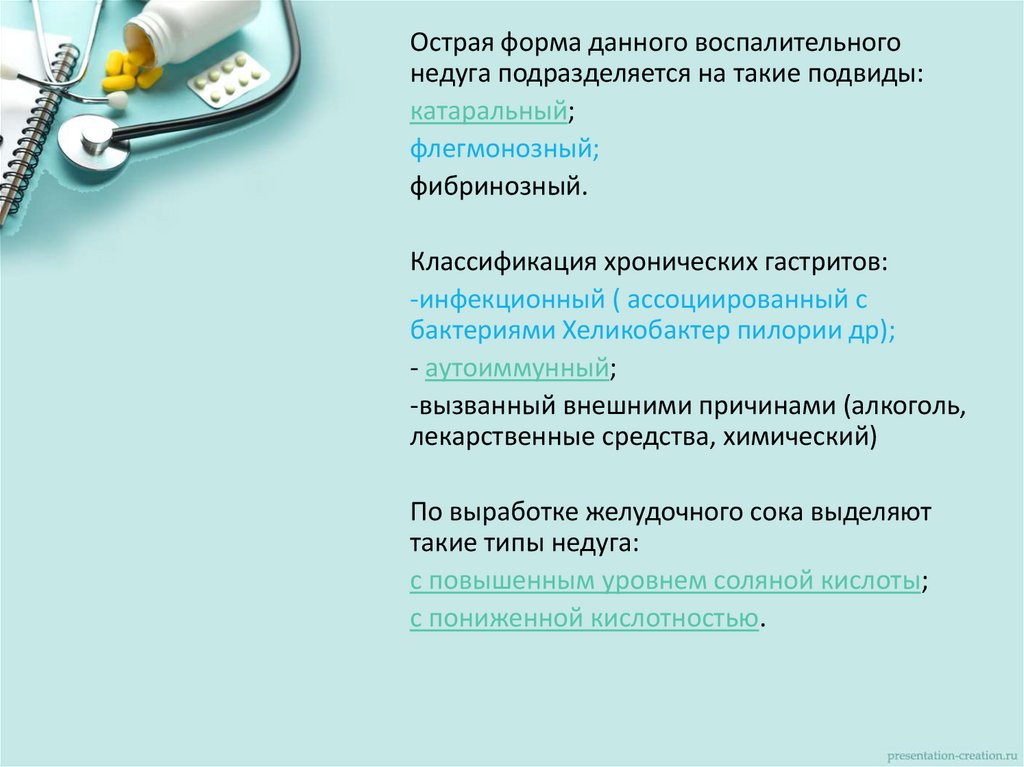 Острая форма данного воспалительного недуга подразделяется на такие подвиды:
катаральный;
флегмонозный;
фибринозный.

Классификация хронических гастритов:
-инфекционный ( ассоциированный с бактериями Хеликобактер пилории др);
- аутоиммунный;
-вызванный внешними причинами (алкоголь, лекарственные средства, химический)

По выработке желудочного сока выделяют такие типы недуга:
с повышенным уровнем соляной кислоты;
с пониженной кислотностью.

presentation-creation.ru